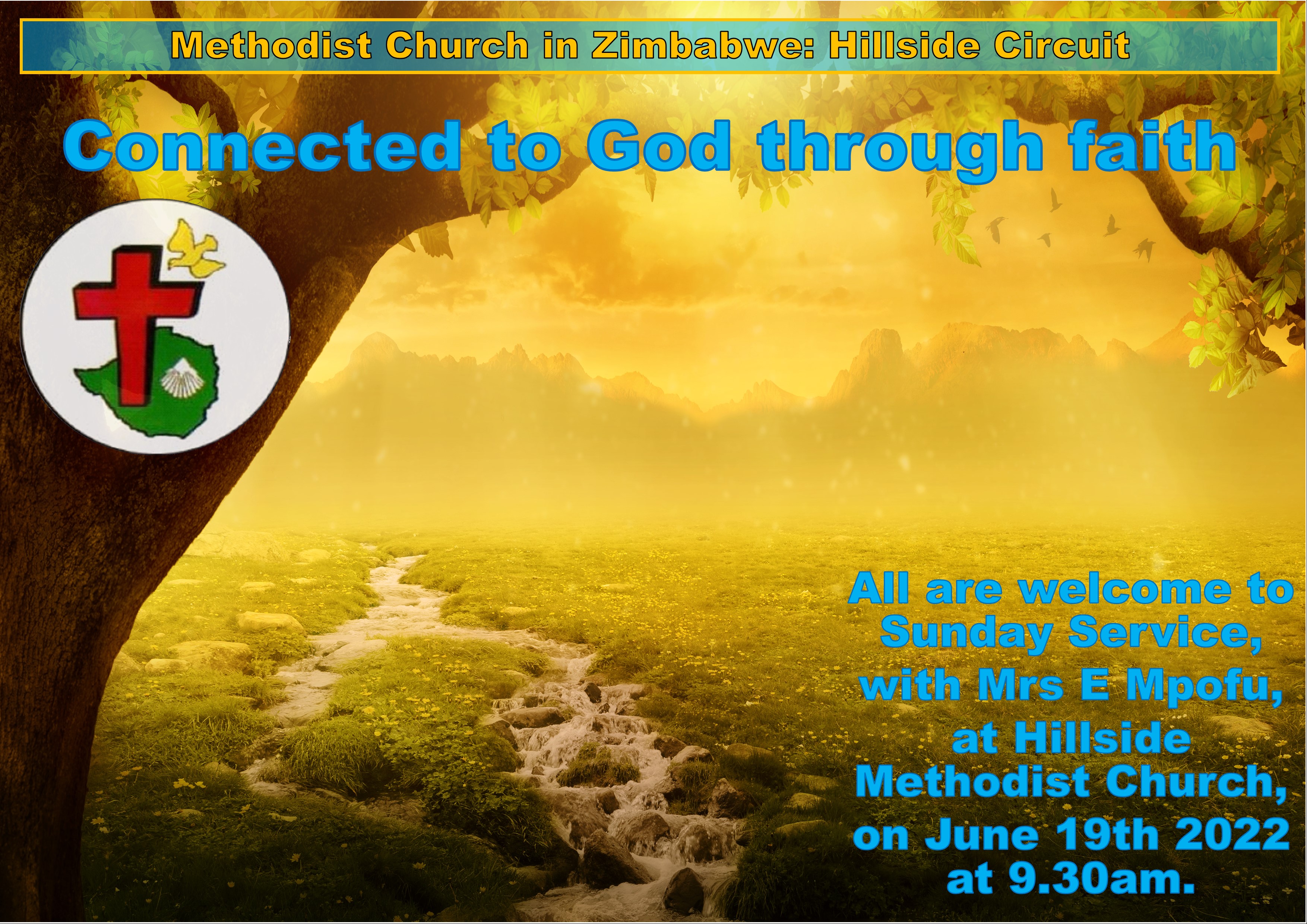 Methodist Church in Zimbabwe: Hillside Circuit

Connected to God through faith

All are welcome to Sunday Service, with Mrs E Mpofu, at Hillside Methodist Church, on June 19th 2022 at 9.30am.